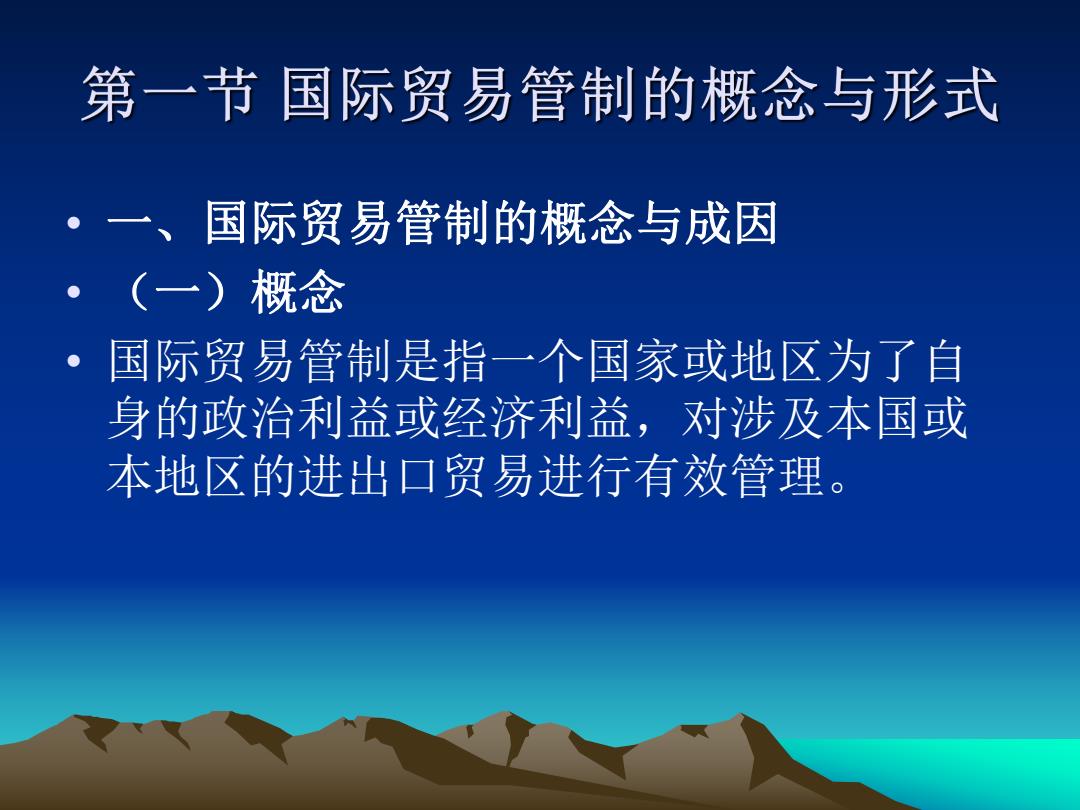 第一节 国际贸易管制的概念与形式

• 一、国际贸易管制的概念与成因
• （一）概念
• 国际贸易管制是指一个国家或地区为了自身的政治利益或经济利益，对涉及本国或本地区的进出口贸易进行有效管理。